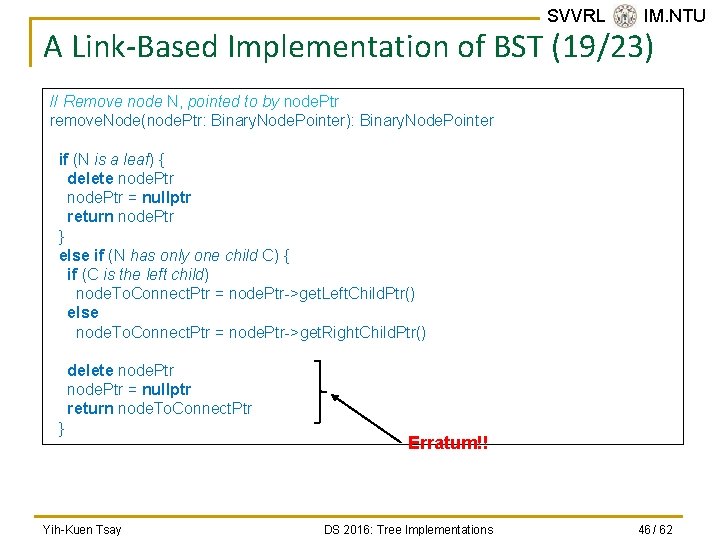 SVVRL IM.NTU

A Link-Based Implementation of BST (19/23)

// Remove node N, pointed to by nodePtr
removeNode(nodePtr: BinaryNodePointer): BinaryNodePointer

if (N is a leaf) {
delete nodePtr
nodePtr = nullptr
return nodePtr
}
else if (N has only one child C) {
if (C is the left child)
nodeToConnectPtr = nodePtr->getLeftChildPtr()
else
nodeToConnectPtr = nodePtr->getRightChildPtr()

delete nodePtr
nodePtr = nullptr
return nodeToConnectPtr
}

Erratum!!

Yih-Kuen Tsay

DS 2016: Tree Implementations

46 / 62